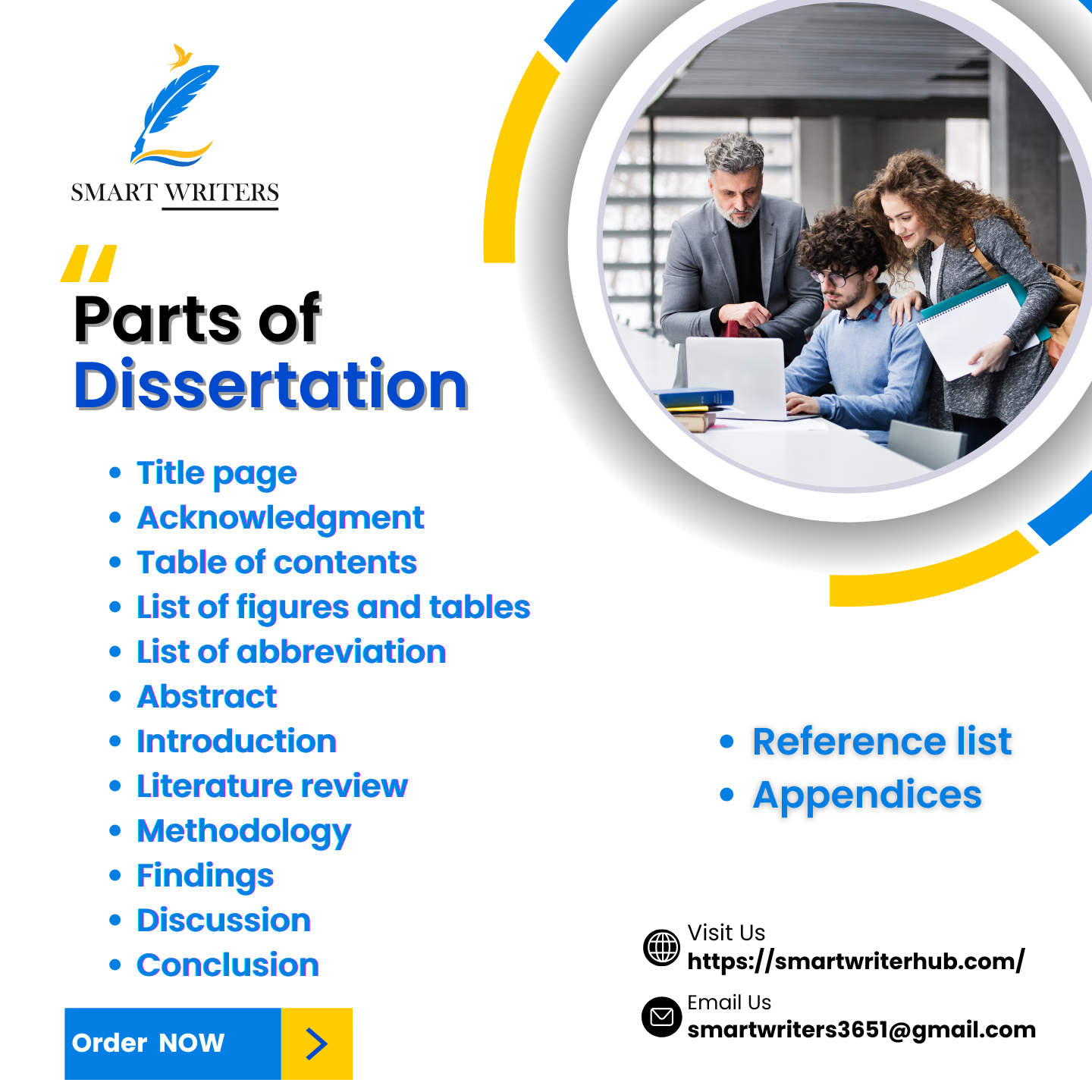 SMART WRITERS

Parts of Dissertation

- Title page
- Acknowledgment
- Table of contents
- List of figures and tables
- List of abbreviation
- Abstract
- Introduction
- Literature review
- Methodology
- Findings
- Discussion
- Conclusion

- Reference list
- Appendices

Order NOW

Visit Us
https://smartwriterhub.com/

Email Us
smartwriters3651@gmail.com